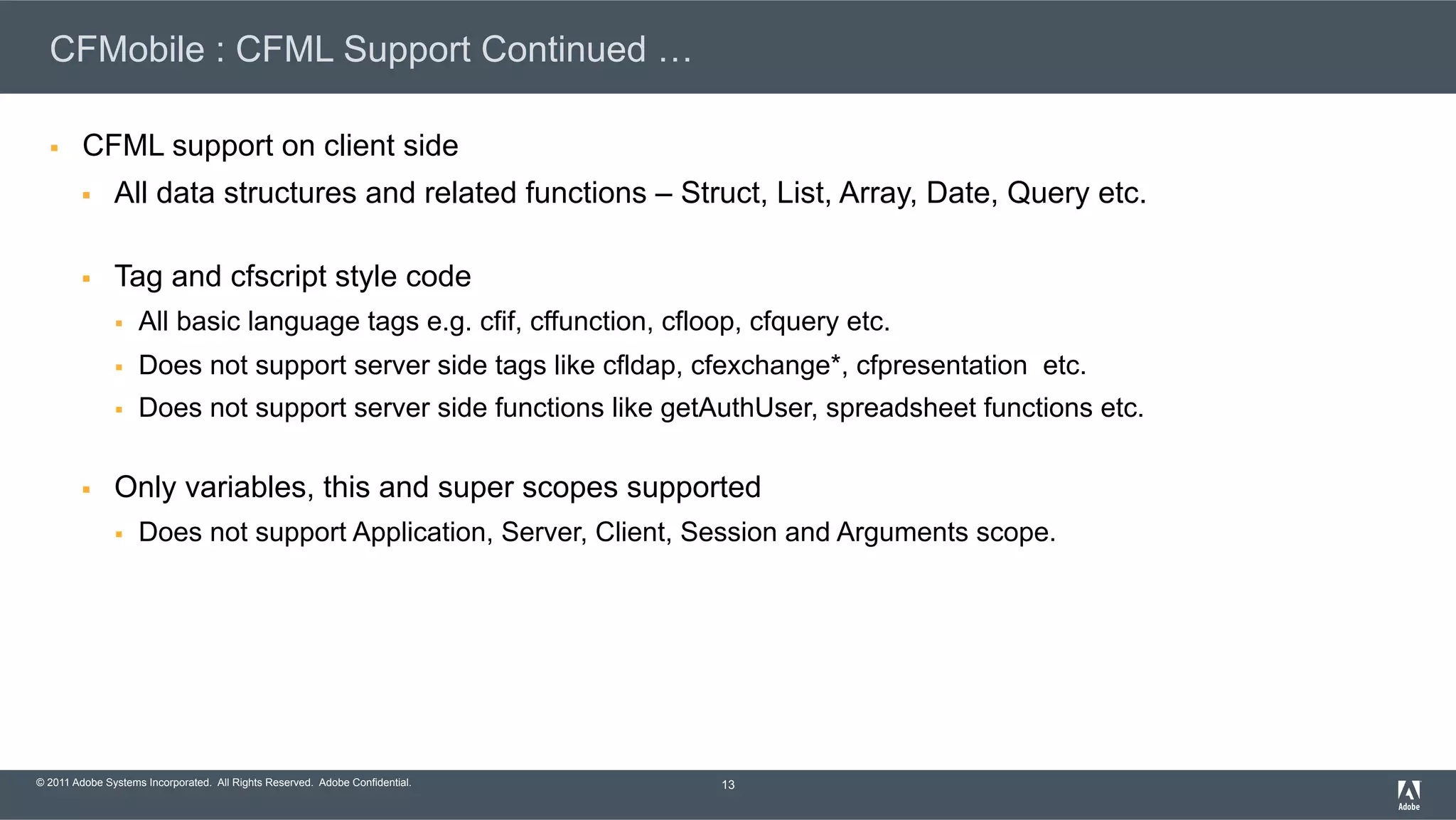 CFMobile : CFML Support Continued …

- CFML support on client side
  - All data structures and related functions – Struct, List, Array, Date, Query etc.

  - Tag and cfscript style code
    - All basic language tags e.g. cfif, cffunction, cfloop, cfquery etc.
    - Does not support server side tags like cfldap, cfexchange*, cfpresentation etc.
    - Does not support server side functions like getAuthUser, spreadsheet functions etc.

  - Only variables, this and super scopes supported
    - Does not support Application, Server, Client, Session and Arguments scope.

© 2011 Adobe Systems Incorporated. All Rights Reserved. Adobe Confidential.

13

Adobe